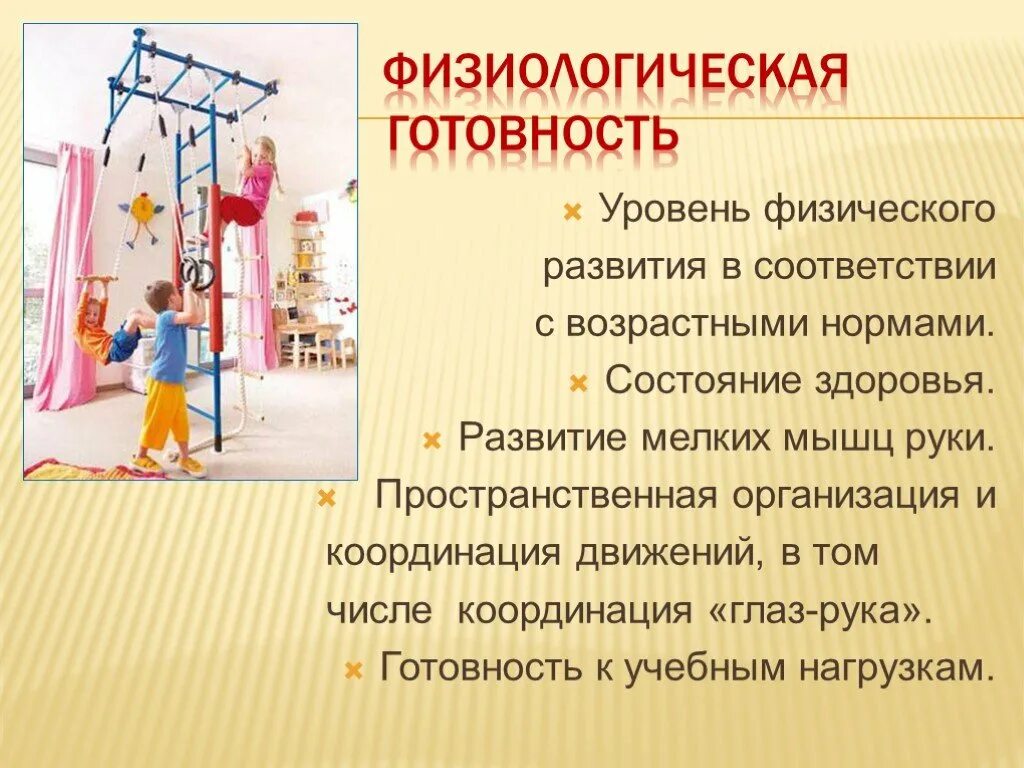 ФИЗИОЛОГИЧЕСКАЯ ГОТОВНОСТЬ

Уровень физического развития в соответствии с возрастными нормами.

Состояние здоровья.

Развитие мелких мышц руки.

Пространственная организация и координация движений, в том числе координация «глаз-рука».

Готовность к учебным нагрузкам.